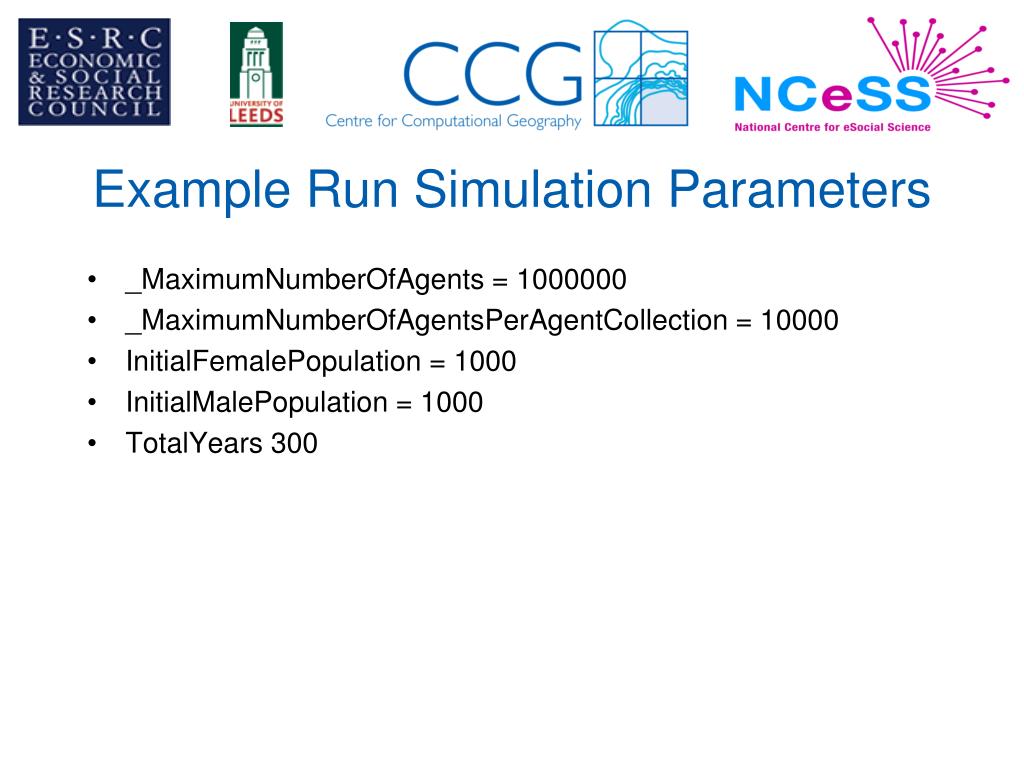 E·S·R·C
ECONOMIC
& SOCIAL
RESEARCH
COUNCIL

UNIVERSITY OF
LEEDS

CCG
Centre for Computational Geography

NCeSS
National Centre for eSocial Science

Example Run Simulation Parameters

• _MaximumNumberOfAgents = 1000000
• _MaximumNumberOfAgentsPerAgentCollection = 10000
• InitialFemalePopulation = 1000
• InitialMalePopulation = 1000
• TotalYears 300